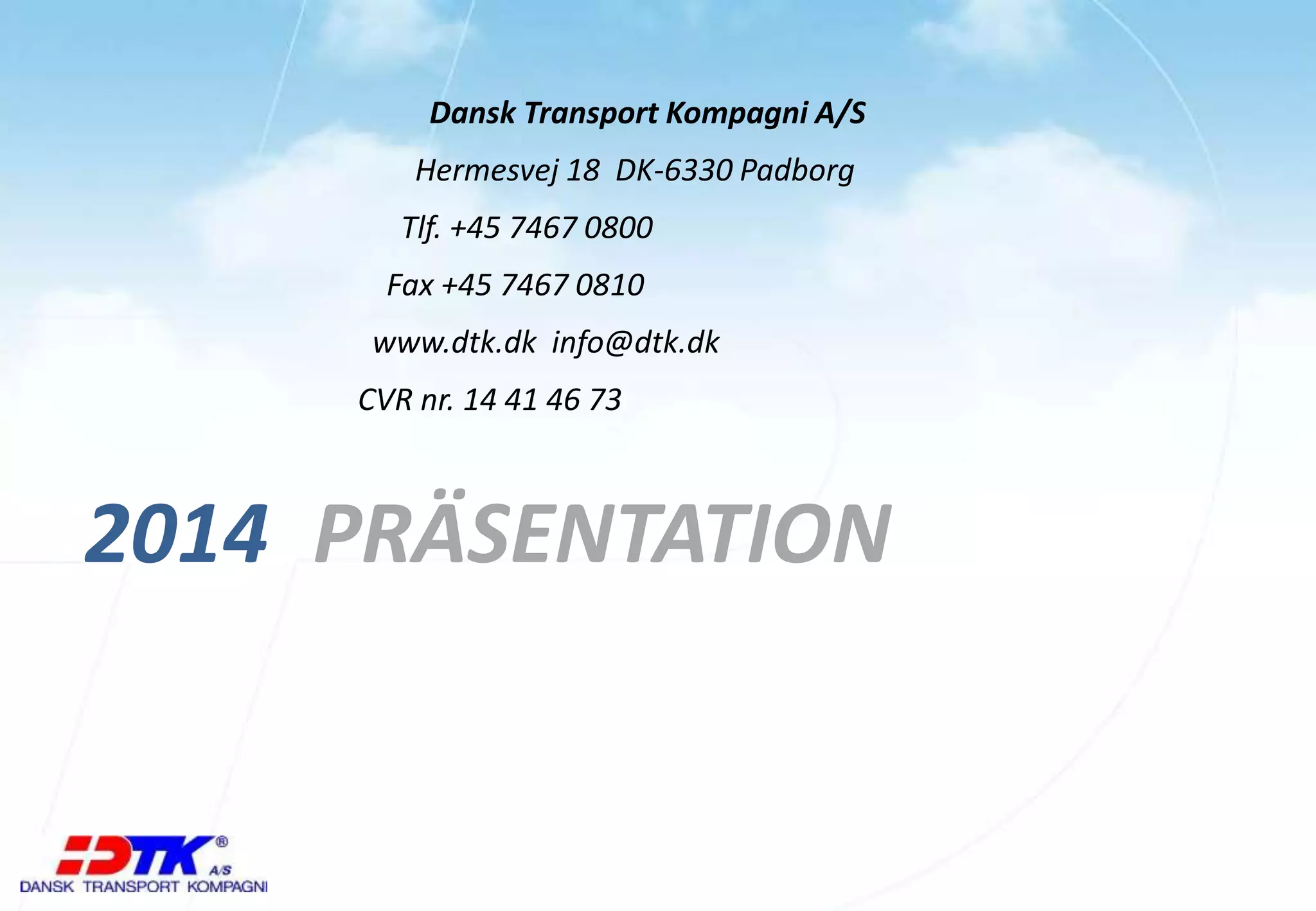 Dansk Transport Kompagni A/S

Hermesvej 18 DK-6330 Padborg

Tlf. +45 7467 0800

Fax +45 7467 0810

www.dtk.dk info@dtk.dk

CVR nr. 14 41 46 73

2014 PRÄSENTATION

DTK® A/S
DANSK TRANSPORT KOMPAGNI